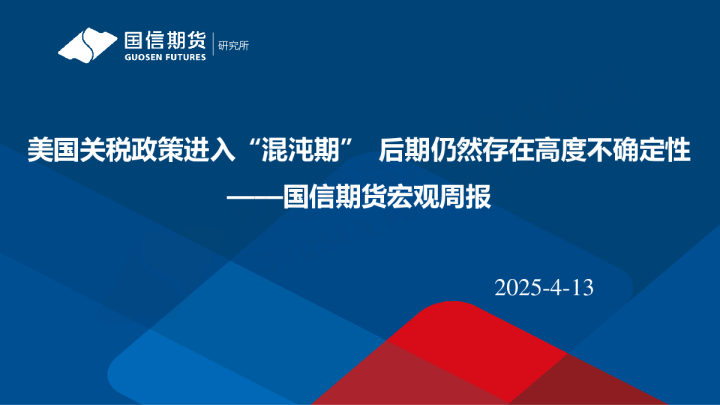 国信期货
GUOSEN FUTURES
研究所

美国关税政策进入“混沌期” 后期仍然存在高度不确定性
——国信期货宏观周报

2025-4-13